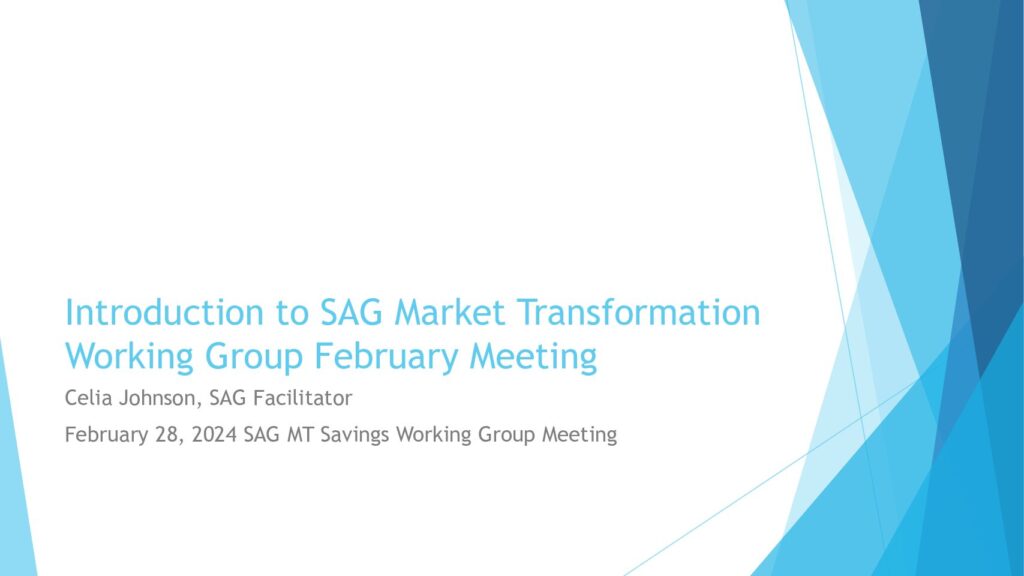 Introduction to SAG Market Transformation Working Group February Meeting

Celia Johnson, SAG Facilitator

February 28, 2024 SAG MT Savings Working Group Meeting